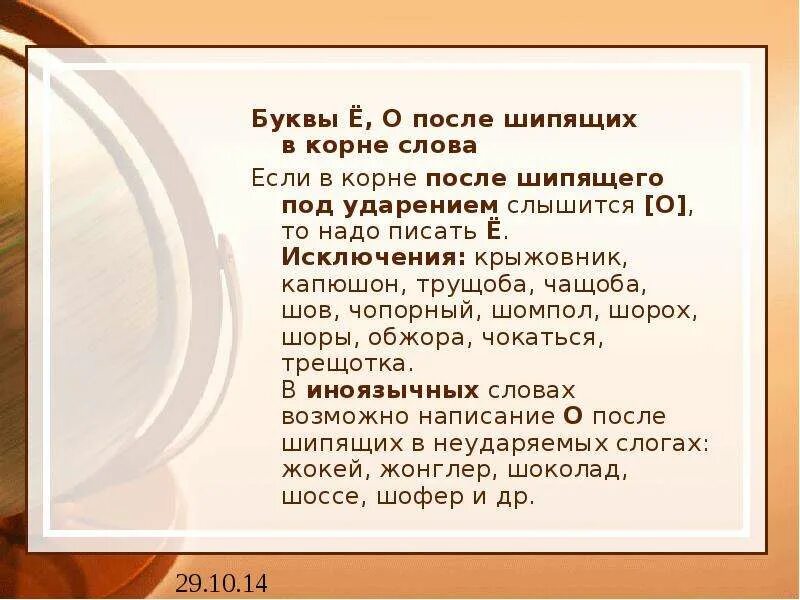 Буквы Ё, О после шипящих в корне слова

Если в корне после шипящего под ударением слышится [О], то надо писать Ё.
Исключения: крыжовник, капюшон, трущоба, чащоба, шов, чопорный, шомпол, шорох, шоры, обжора, чокаться, трещотка.
В иноязычных словах возможно написание О после шипящих в неударяемых слогах: жокей, жонглер, шоколад, шоссе, шофер и др.

29.10.14